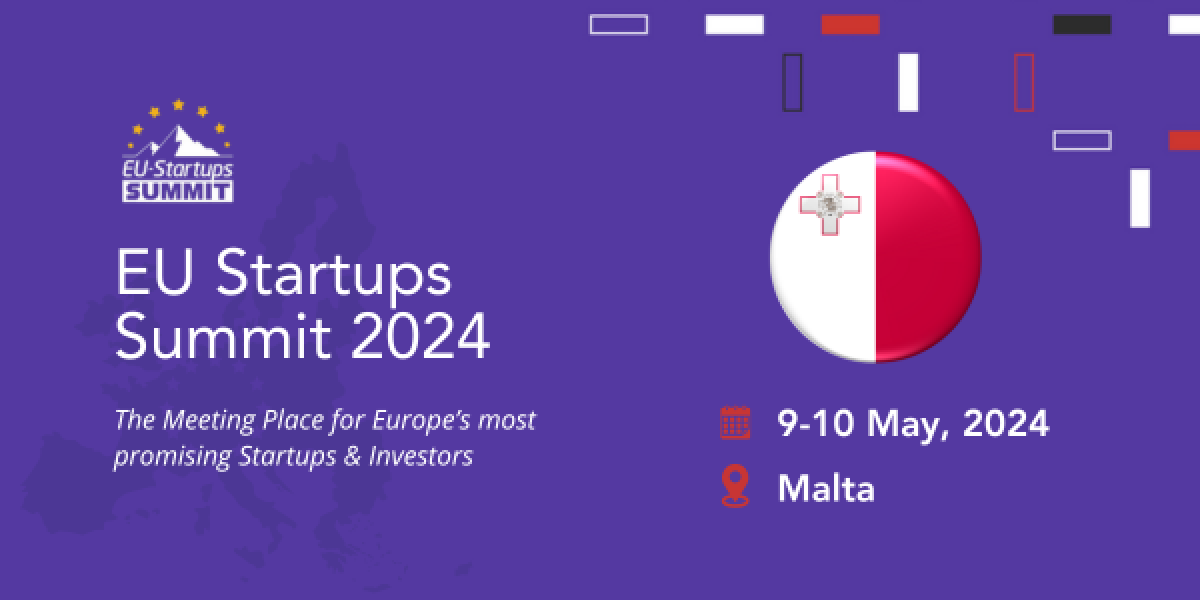 EU-Startups
SUMMIT

EU Startups Summit 2024

The Meeting Place for Europe's most promising Startups & Investors

9-10 May, 2024

Malta